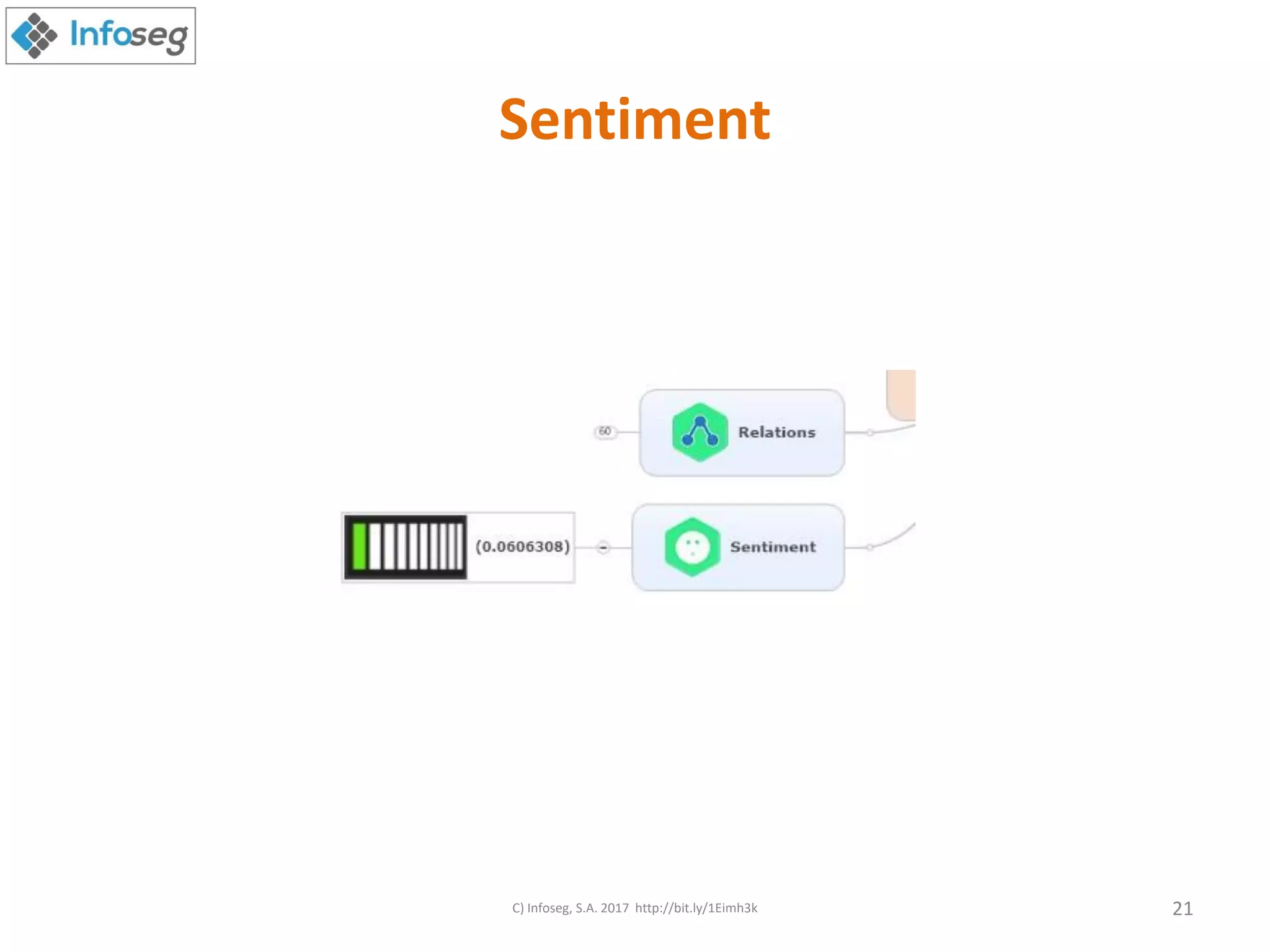 Infoseg

Sentiment

60

Relations

(0.0606308)

Sentiment

C) Infoseg, S.A. 2017 http://bit.ly/1Eimh3k

21